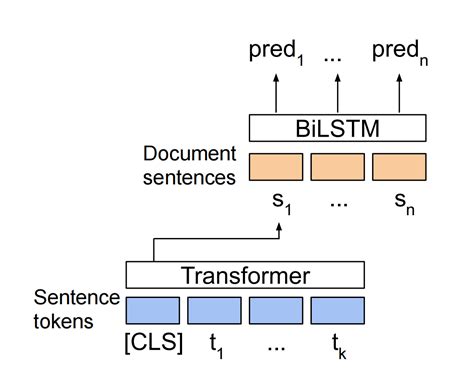 $pred_1$ ... $pred_n$

BiLSTM

Document sentences

$s_1$ ... $s_n$

Transformer

Sentence tokens

[CLS] $t_1$ ... $t_k$